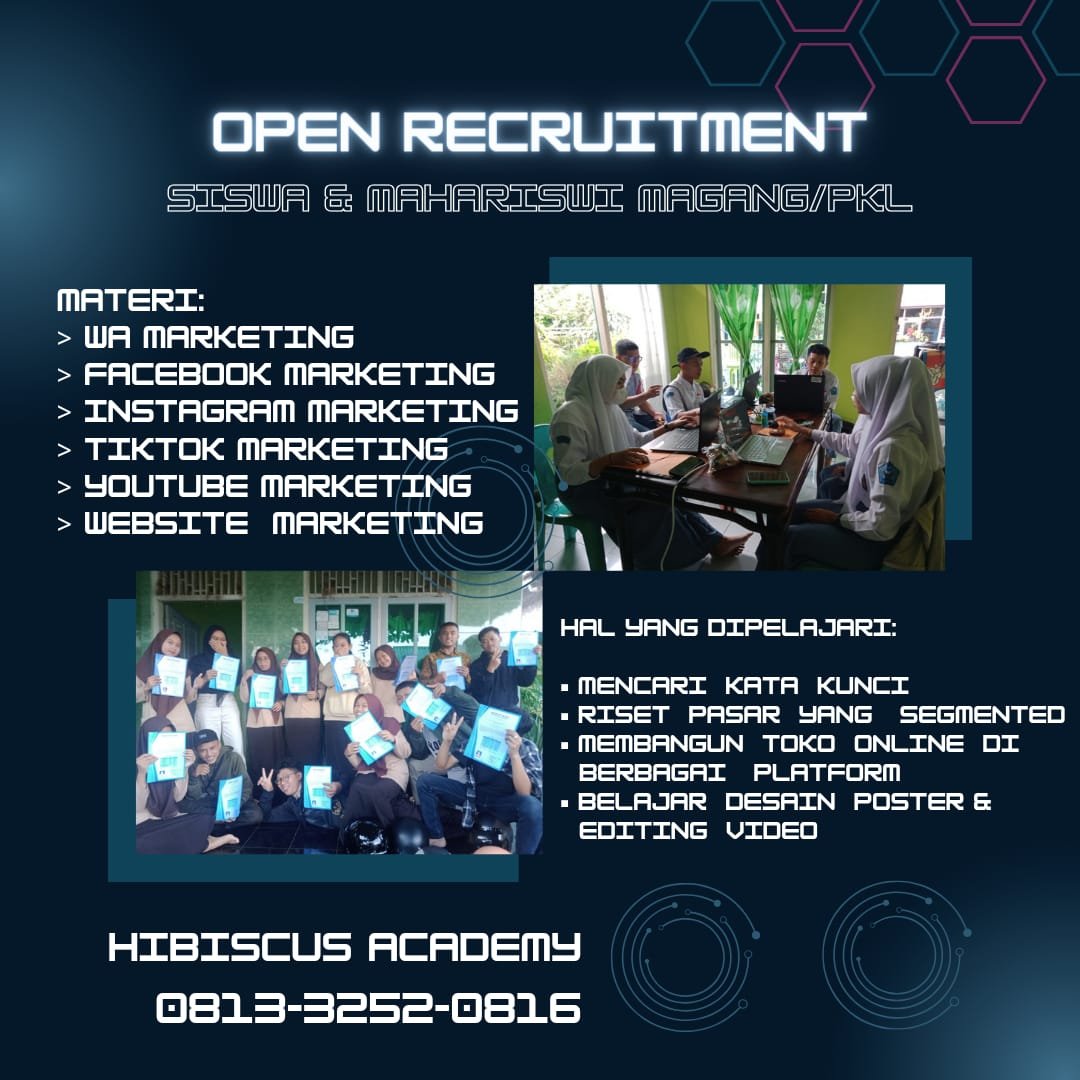 OPEN RECRUITMENT

SISWA & MAHARISWI MAGANG/PKL

MATERI:
> WA MARKETING
> FACEBOOK MARKETING
> INSTAGRAM MARKETING
> TIKTOK MARKETING
> YOUTUBE MARKETING
> WEBSITE MARKETING

HAL YANG DIPELAJARI:

▪ MENCARI KATA KUNCI
▪ RISET PASAR YANG SEGMENTED
▪ MEMBANGUN TOKO ONLINE DI BERBAGAI PLATFORM
▪ BELAJAR DESAIN POSTER & EDITING VIDEO

HIBISCUS ACADEMY
0813-3252-0816